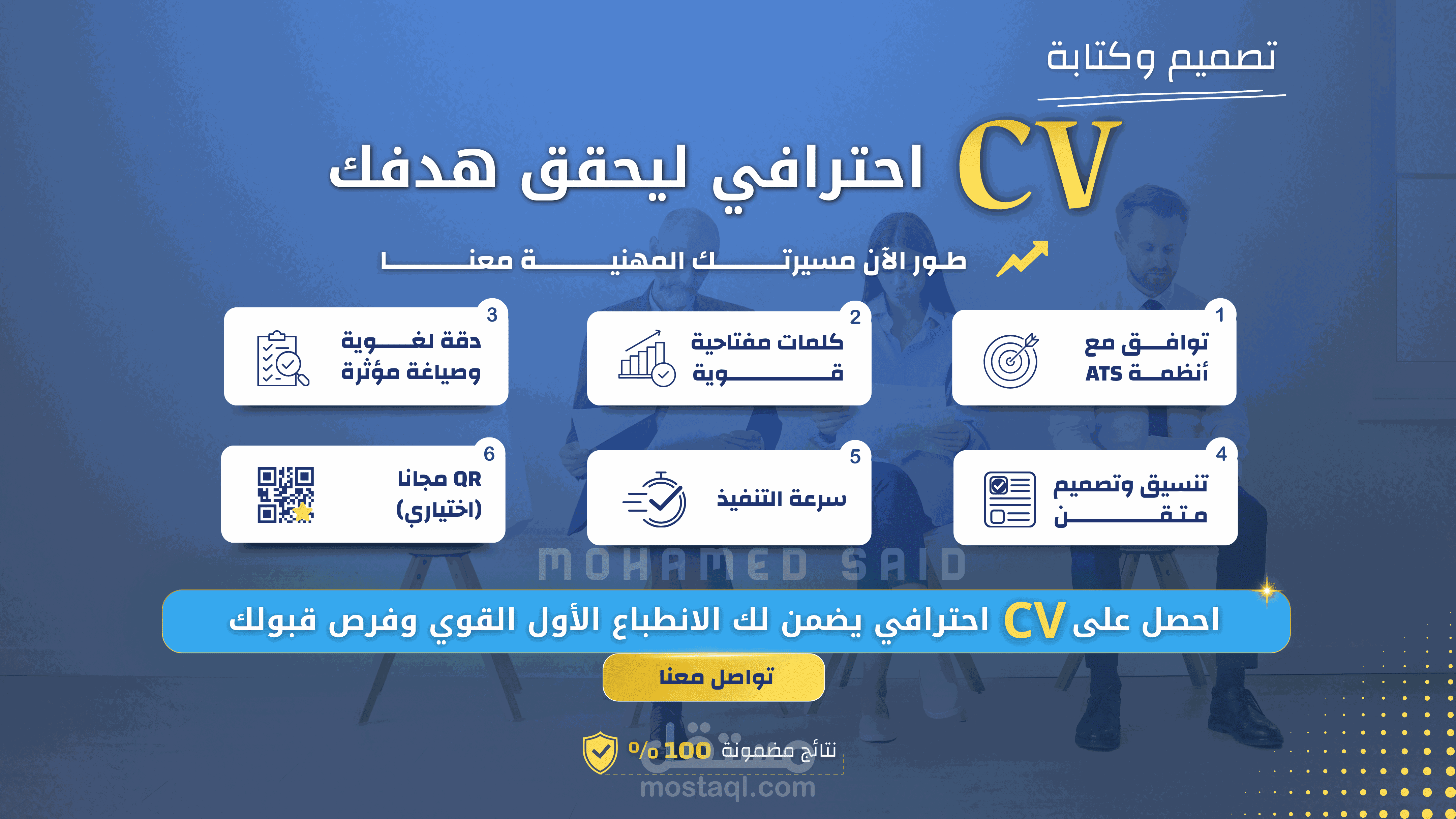 تصميم وكتابة

CV احترافي ليحقق هدفك

طور الآن مسيرتك المهنية معنا

1
توافق مع
أنظمة ATS

2
كلمات مفتاحية
قوية

3
دقة لغوية
وصياغة مؤثرة

4
تنسيق وتصميم
متقن

5
سرعة التنفيذ

6
QR مجانا
(اختياري)

MOHAMED SAID

احصل على CV احترافي يضمن لك الانطباع الأول القوي وفرص قبولك

تواصل معنا

نتائج مضمونة 100 %

مستقل
mostaql.com